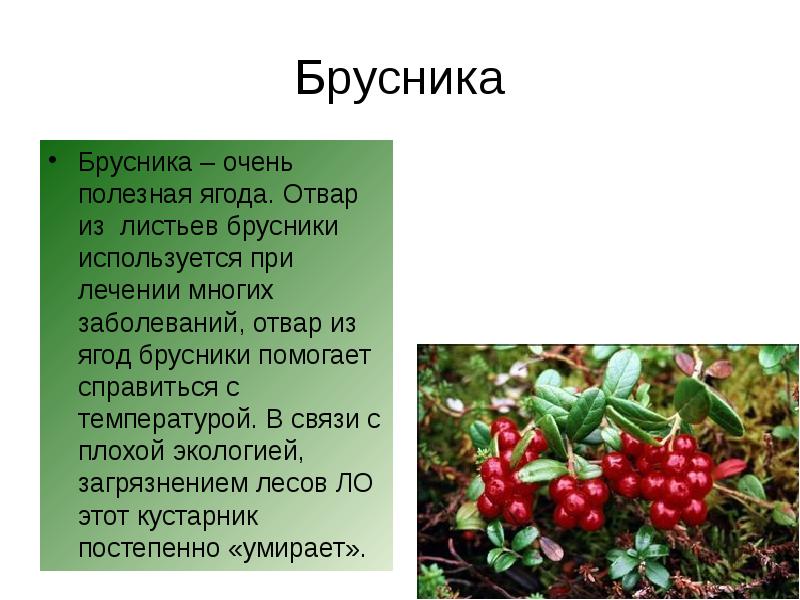 Брусника

• Брусника – очень полезная ягода. Отвар из листьев брусники используется при лечении многих заболеваний, отвар из ягод брусники помогает справиться с температурой. В связи с плохой экологией, загрязнением лесов ЛО этот кустарник постепенно «умирает».